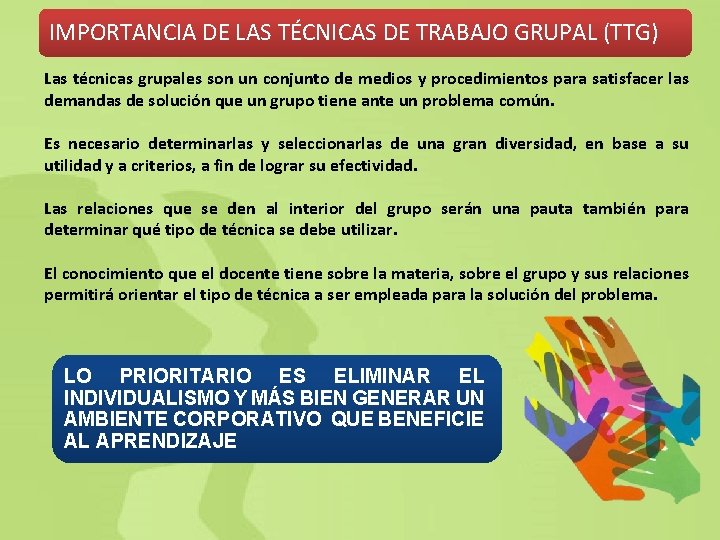 IMPORTANCIA DE LAS TÉCNICAS DE TRABAJO GRUPAL (TTG)

Las técnicas grupales son un conjunto de medios y procedimientos para satisfacer las demandas de solución que un grupo tiene ante un problema común.

Es necesario determinarlas y seleccionarlas de una gran diversidad, en base a su utilidad y a criterios, a fin de lograr su efectividad.

Las relaciones que se den al interior del grupo serán una pauta también para determinar qué tipo de técnica se debe utilizar.

El conocimiento que el docente tiene sobre la materia, sobre el grupo y sus relaciones permitirá orientar el tipo de técnica a ser empleada para la solución del problema.

LO PRIORITARIO ES ELIMINAR EL INDIVIDUALISMO Y MÁS BIEN GENERAR UN AMBIENTE CORPORATIVO QUE BENEFICIE AL APRENDIZAJE